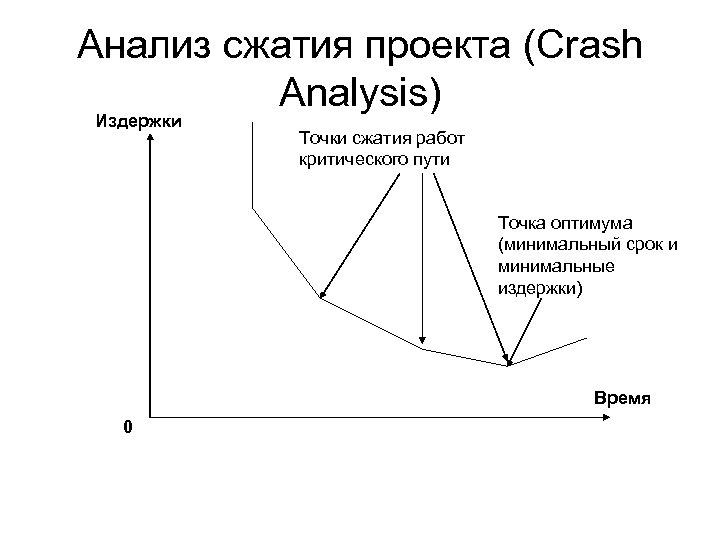 Анализ сжатия проекта (Crash Analysis)

Издержки

Точки сжатия работ критического пути

Точка оптимума (минимальный срок и минимальные издержки)

Время

0